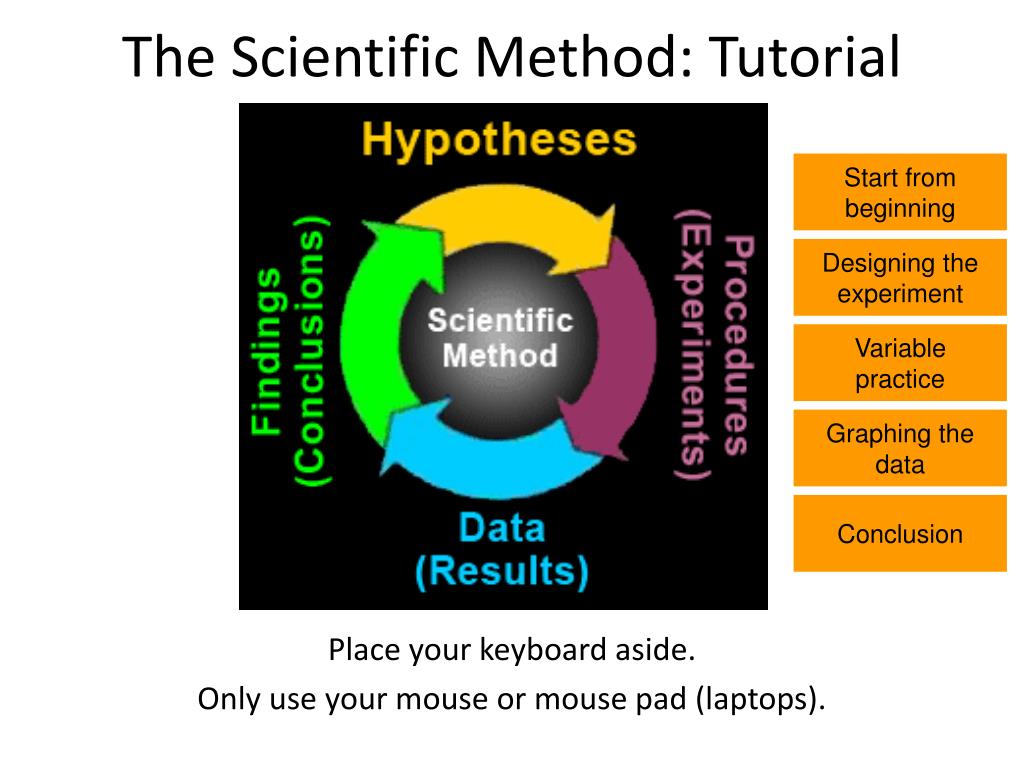 The Scientific Method: Tutorial

Hypotheses

Procedures (Experiments)

Data (Results)

Findings (Conclusions)

Scientific Method

Start from beginning

Designing the experiment

Variable practice

Graphing the data

Conclusion

Place your keyboard aside.

Only use your mouse or mouse pad (laptops).